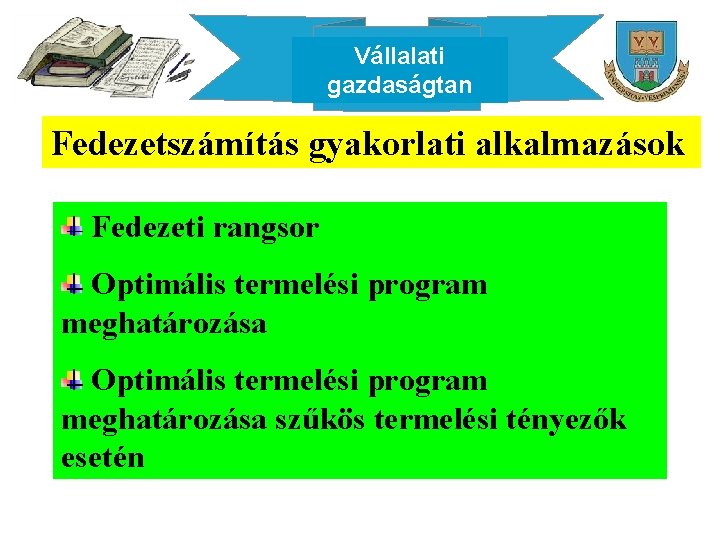 Vállalati gazdaságtan

Fedezetszámítás gyakorlati alkalmazások

Fedezeti rangsor

Optimális termelési program meghatározása

Optimális termelési program meghatározása szűkös termelési tényezők esetén